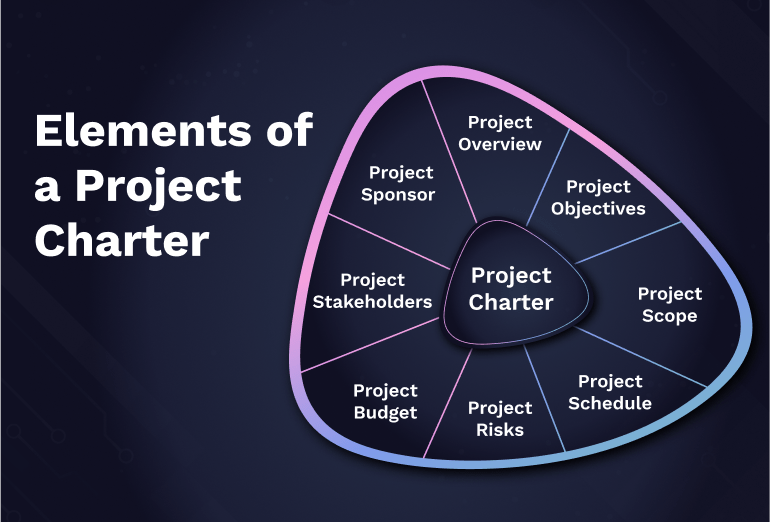 Elements of a Project Charter

Project Charter

Project Overview

Project Objectives

Project Scope

Project Schedule

Project Risks

Project Budget

Project Stakeholders

Project Sponsor